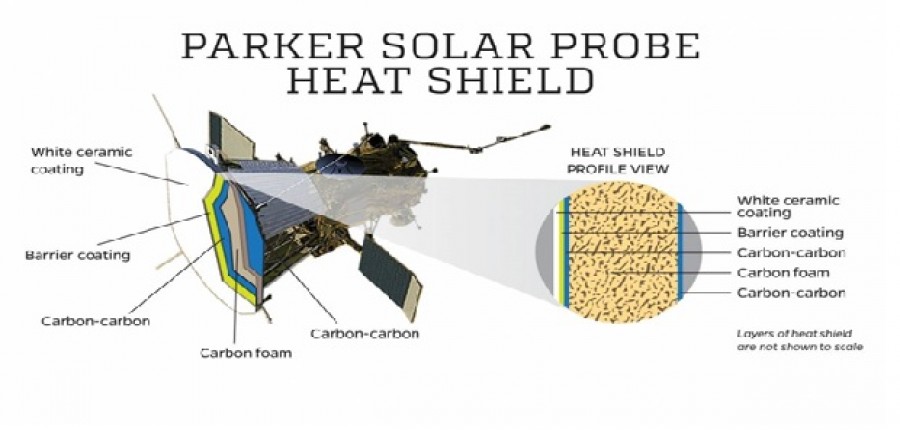 PARKER SOLAR PROBE
HEAT SHIELD

White ceramic coating

Barrier coating

Carbon-carbon

Carbon foam

Carbon-carbon

HEAT SHIELD PROFILE VIEW

White ceramic coating
Barrier coating
Carbon-carbon
Carbon foam
Carbon-carbon

Layers of heat shield are not shown to scale